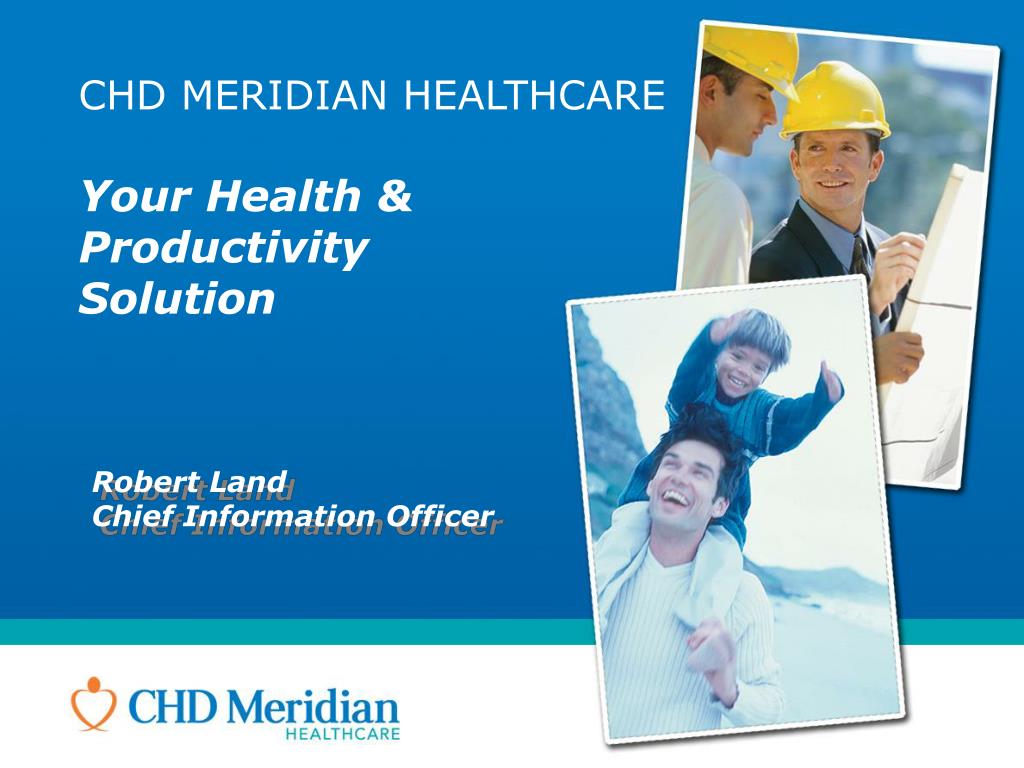 CHD MERIDIAN HEALTHCARE

Your Health & Productivity Solution

Robert Land
Chief Information Officer

CHD Meridian
HEALTHCARE